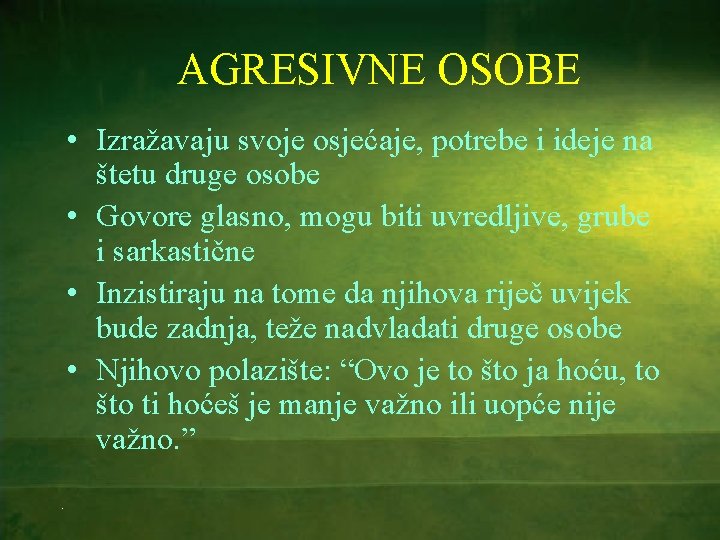 AGRESIVNE OSOBE

• Izražavaju svoje osjećaje, potrebe i ideje na štetu druge osobe
• Govore glasno, mogu biti uvredljive, grube i sarkastične
• Inzistiraju na tome da njihova riječ uvijek bude zadnja, teže nadvladati druge osobe
• Njihovo polazište: “Ovo je to što ja hoću, to što ti hoćeš je manje važno ili uopće nije važno.”